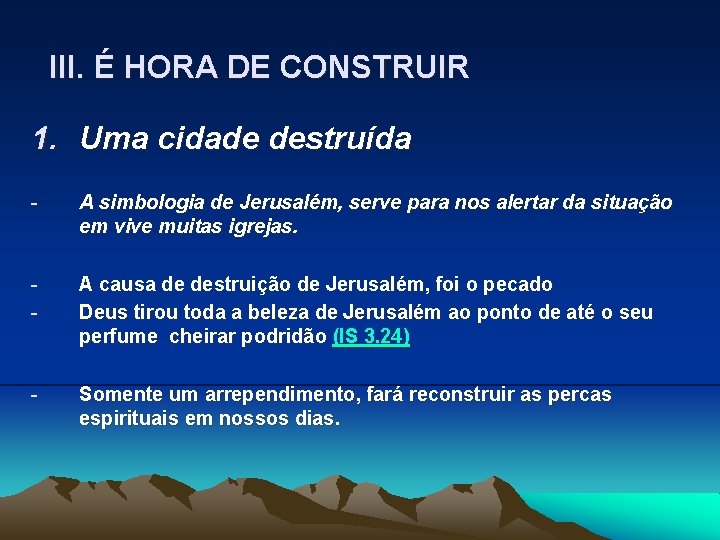 III. É HORA DE CONSTRUIR

1. Uma cidade destruída

- A simbologia de Jerusalém, serve para nos alertar da situação em vive muitas igrejas.

- A causa de destruição de Jerusalém, foi o pecado
- Deus tirou toda a beleza de Jerusalém ao ponto de até o seu perfume cheirar podridão (IS 3.24)

- Somente um arrependimento, fará reconstruir as percas espirituais em nossos dias.